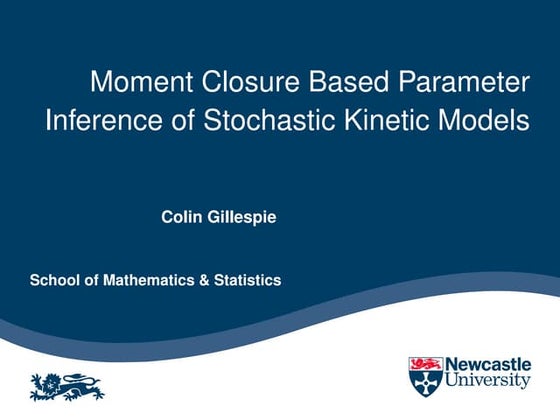 Moment Closure Based Parameter Inference of Stochastic Kinetic Models

Colin Gillespie

School of Mathematics & Statistics

Newcastle University